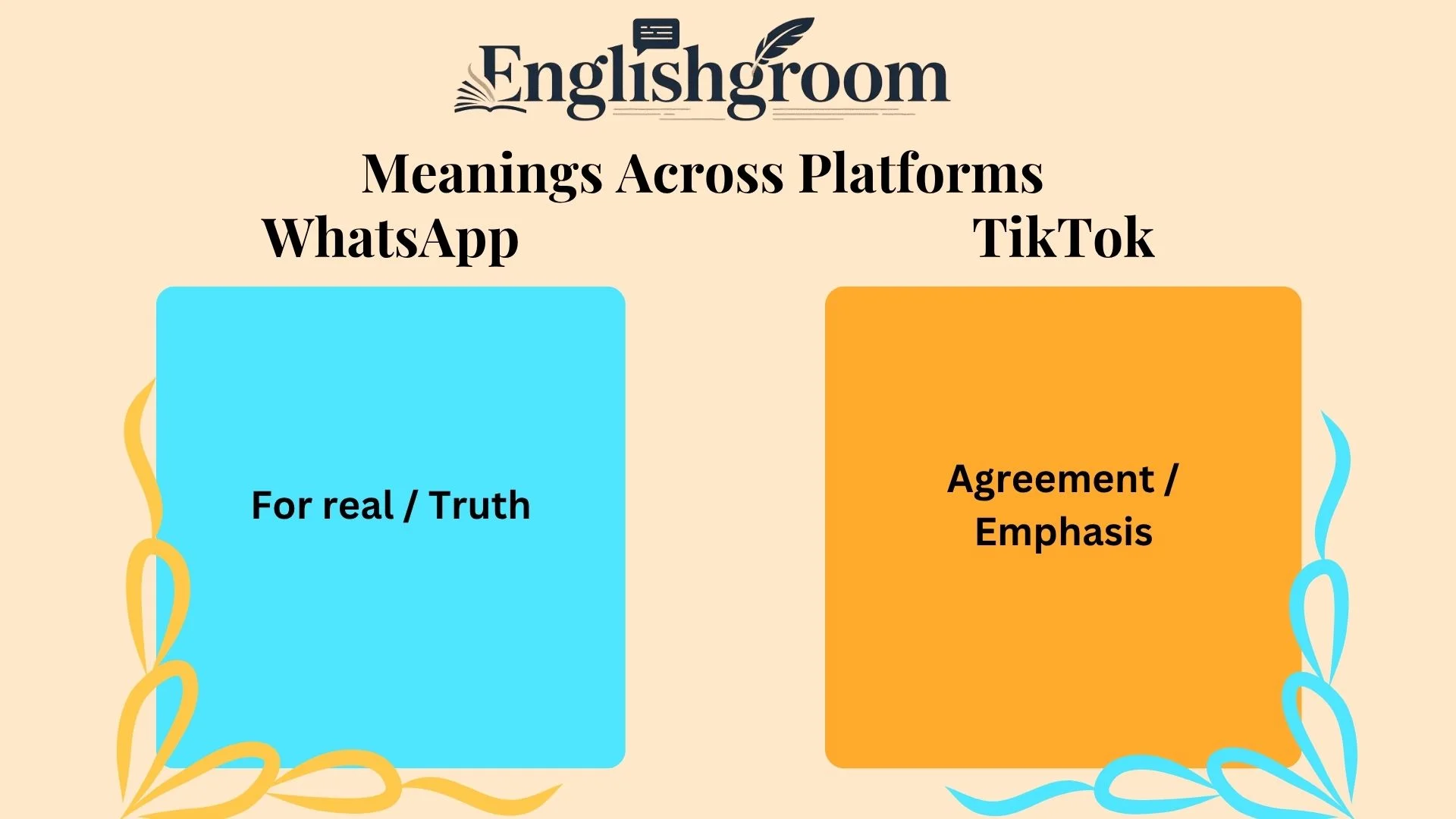 Englishgroom

Meanings Across Platforms

WhatsApp

For real / Truth

TikTok

Agreement / Emphasis